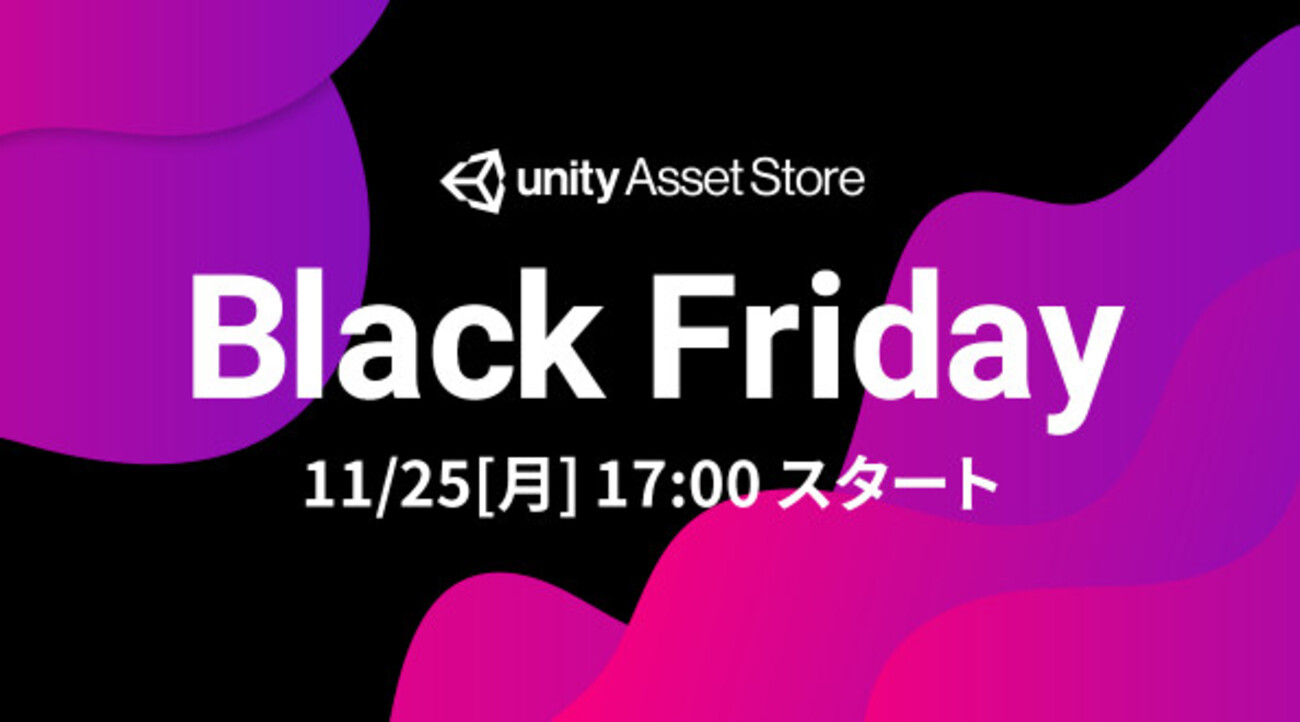 unity Asset Store

Black Friday

11/25[月] 17:00 スタート